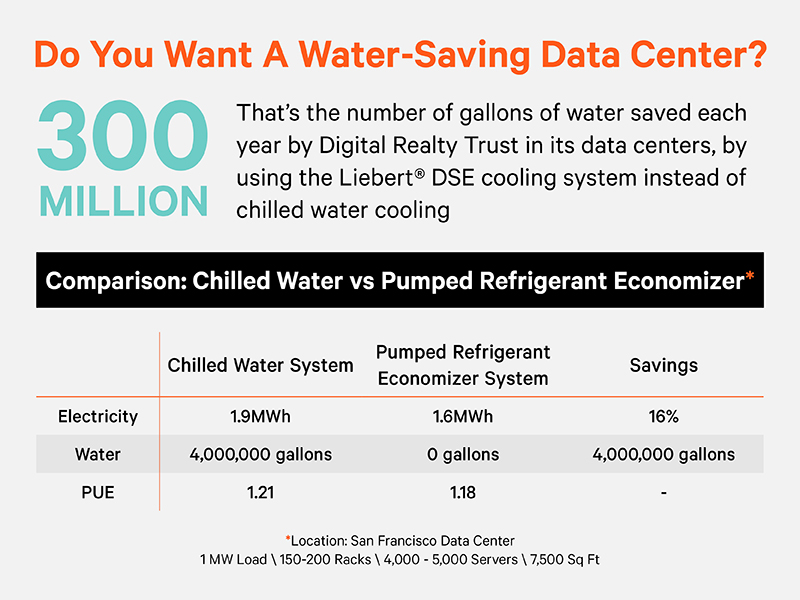 Do You Want A Water-Saving Data Center?

300 MILLION

That's the number of gallons of water saved each year by Digital Realty Trust in its data centers, by using the Liebert® DSE cooling system instead of chilled water cooling

Comparison: Chilled Water vs Pumped Refrigerant Economizer*

| | Chilled Water System | Pumped Refrigerant Economizer System | Savings |
|---|---|---|---|
| Electricity | 1.9MWh | 1.6MWh | 16% |
| Water | 4,000,000 gallons | 0 gallons | 4,000,000 gallons |
| PUE | 1.21 | 1.18 | - |

*Location: San Francisco Data Center
1 MW Load \ 150-200 Racks \ 4,000 - 5,000 Servers \ 7,500 Sq Ft